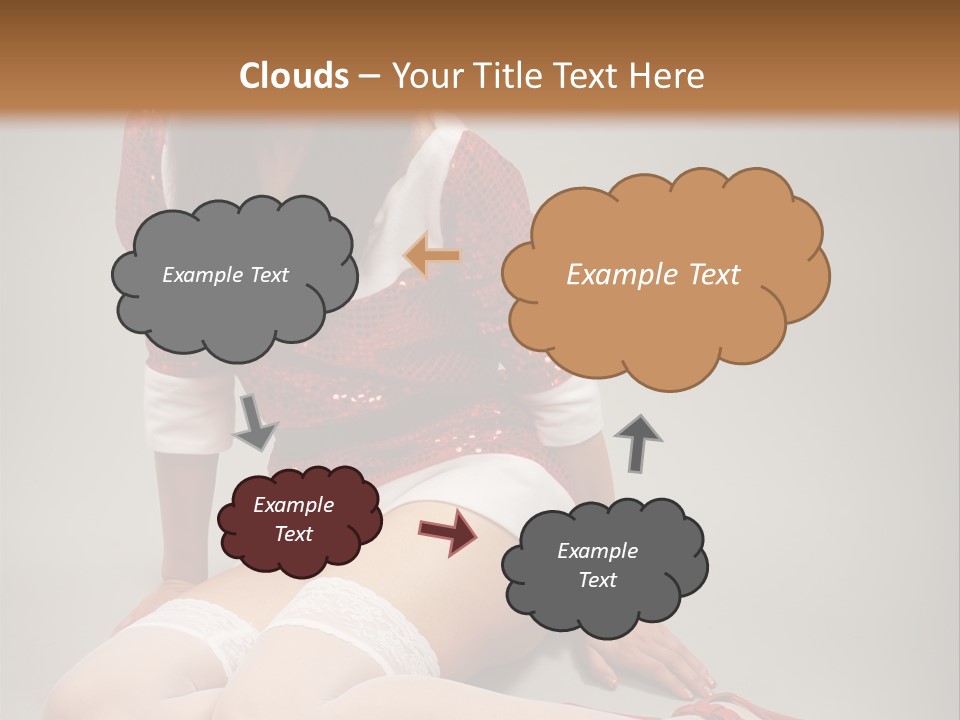 Clouds – Your Title Text Here

Example Text

Example Text

Example Text

Example Text